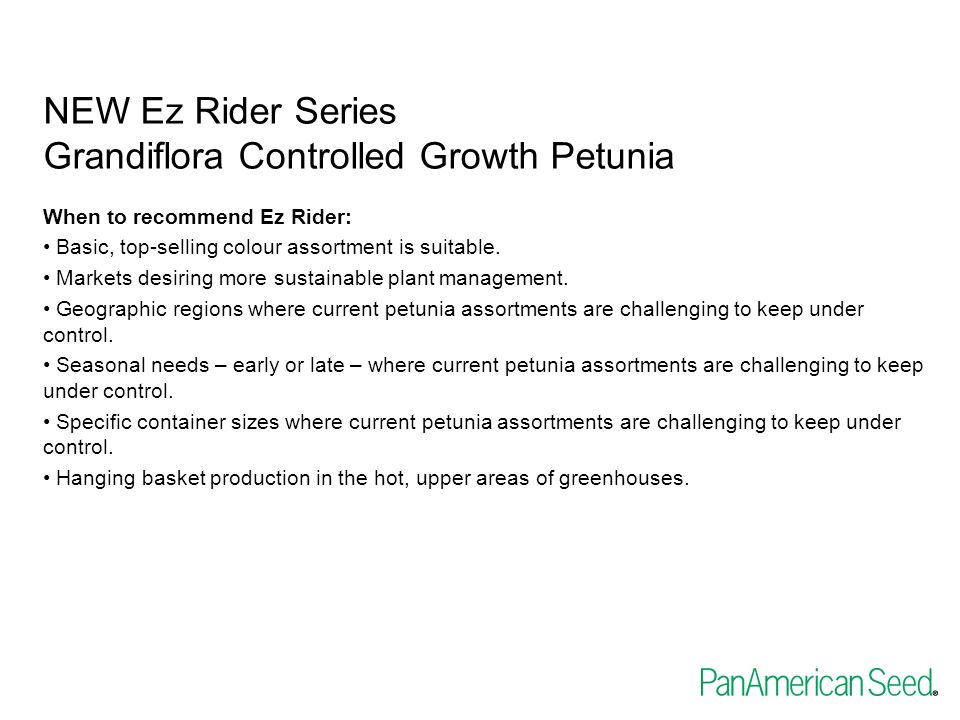 NEW Ez Rider Series
Grandiflora Controlled Growth Petunia

When to recommend Ez Rider:
• Basic, top-selling colour assortment is suitable.
• Markets desiring more sustainable plant management.
• Geographic regions where current petunia assortments are challenging to keep under control.
• Seasonal needs – early or late – where current petunia assortments are challenging to keep under control.
• Specific container sizes where current petunia assortments are challenging to keep under control.
• Hanging basket production in the hot, upper areas of greenhouses.

PanAmerican Seed®